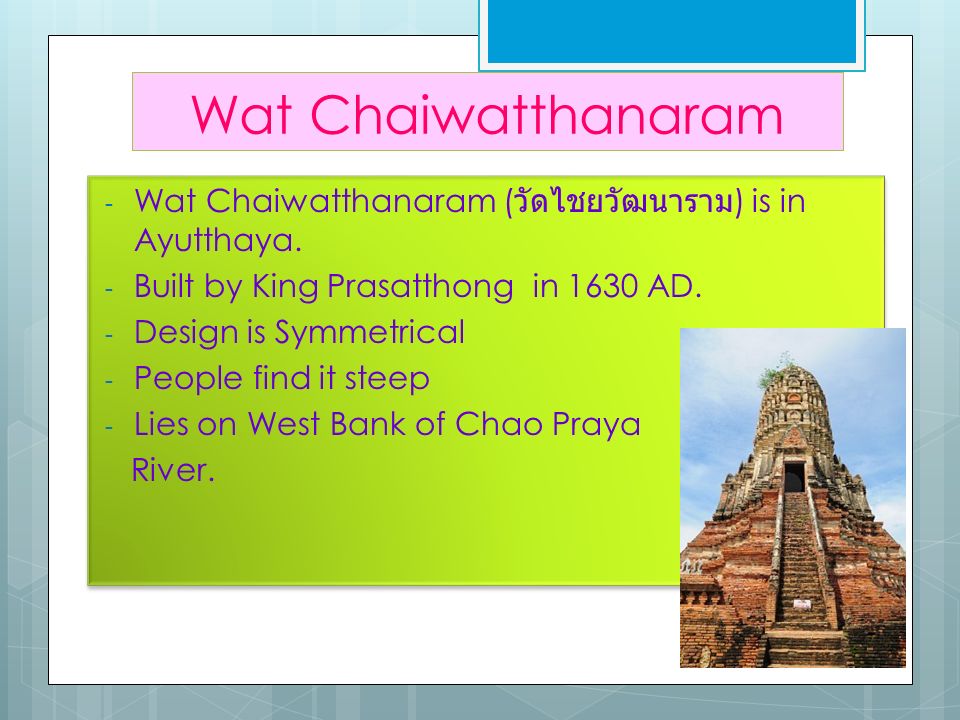 Wat Chaiwatthanaram

- Wat Chaiwatthanaram (วัดไชยวัฒนาราม) is in Ayutthaya.
- Built by King Prasatthong in 1630 AD.
- Design is Symmetrical
- People find it steep
- Lies on West Bank of Chao Praya River.